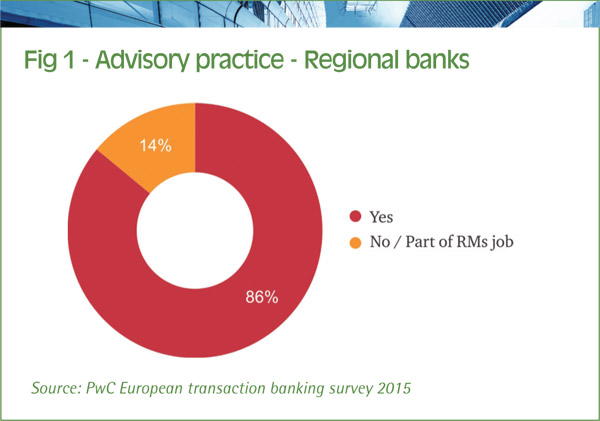 Fig 1 - Advisory practice - Regional banks

14%

86%

Yes
No / Part of RMs job

Source: PwC European transaction banking survey 2015